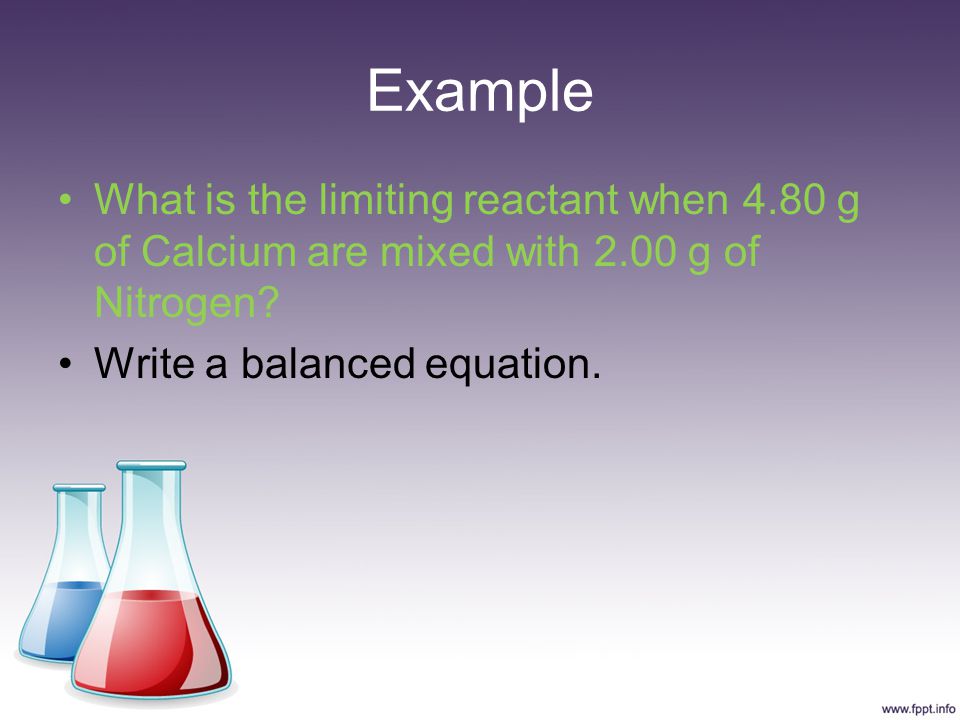 Example

• What is the limiting reactant when 4.80 g of Calcium are mixed with 2.00 g of Nitrogen?

• Write a balanced equation.

www.fppt.info